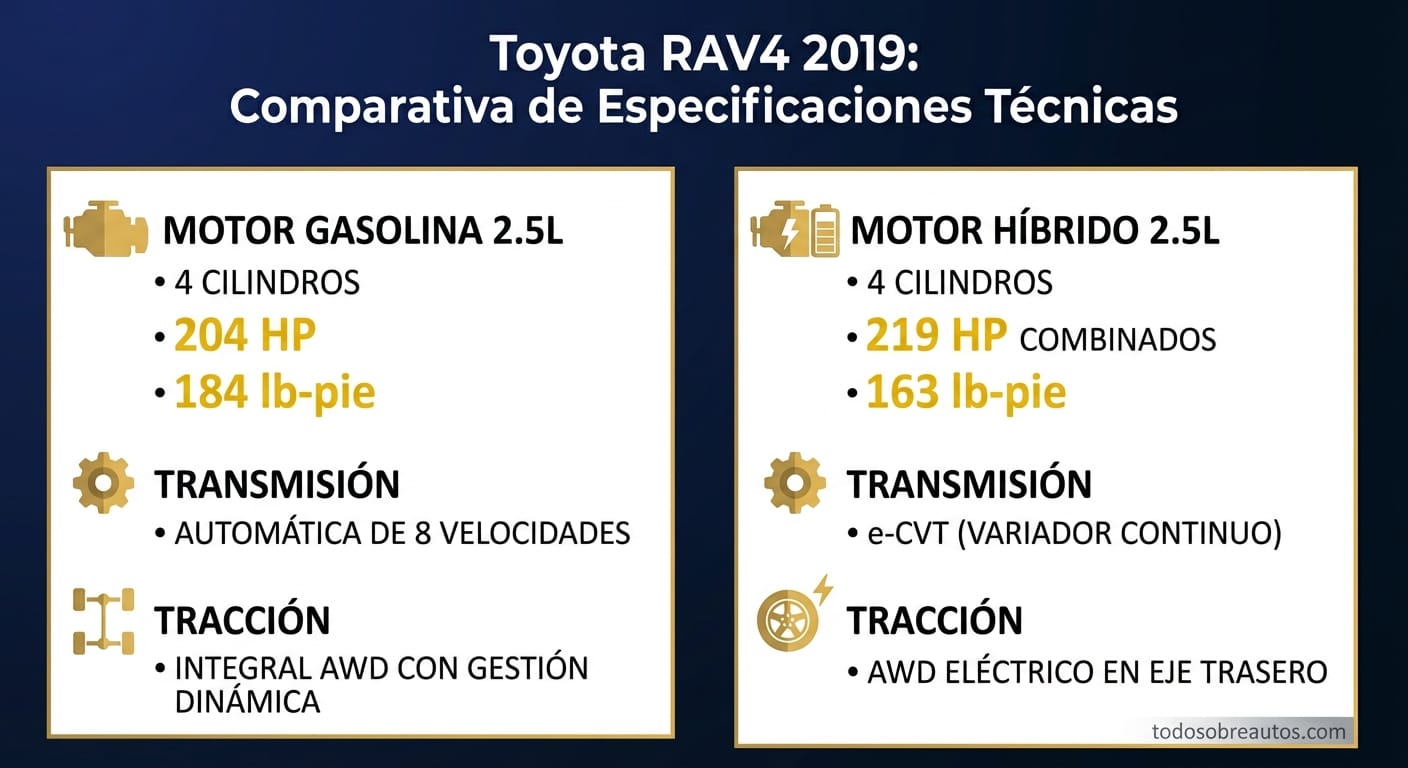 Toyota RAV4 2019:
Comparativa de Especificaciones Técnicas

MOTOR GASOLINA 2.5L
• 4 CILINDROS
• 204 HP
• 184 lb-pie

TRANSMISIÓN
• AUTOMÁTICA DE 8 VELOCIDADES

TRACCIÓN
• INTEGRAL AWD CON GESTIÓN DINÁMICA

MOTOR HÍBRIDO 2.5L
• 4 CILINDROS
• 219 HP COMBINADOS
• 163 lb-pie

TRANSMISIÓN
• e-CVT (VARIADOR CONTINUO)

TRACCIÓN
• AWD ELÉCTRICO EN EJE TRASERO

todosobreautos.com